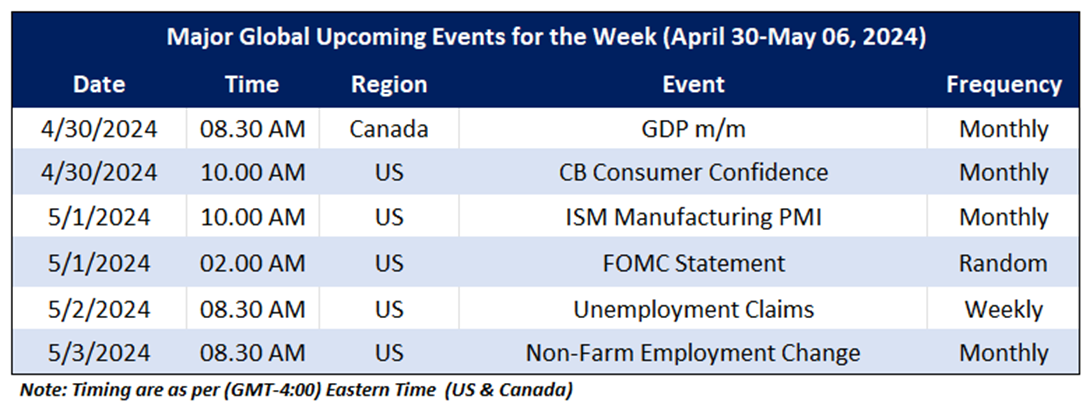 Major Global Upcoming Events for the Week (April 30-May 06, 2024)

| Date | Time | Region | Event | Frequency |
|---|---|---|---|---|
| 4/30/2024 | 08.30 AM | Canada | GDP m/m | Monthly |
| 4/30/2024 | 10.00 AM | US | CB Consumer Confidence | Monthly |
| 5/1/2024 | 10.00 AM | US | ISM Manufacturing PMI | Monthly |
| 5/1/2024 | 02.00 AM | US | FOMC Statement | Random |
| 5/2/2024 | 08.30 AM | US | Unemployment Claims | Weekly |
| 5/3/2024 | 08.30 AM | US | Non-Farm Employment Change | Monthly |

Note: Timing are as per (GMT-4:00) Eastern Time (US & Canada)